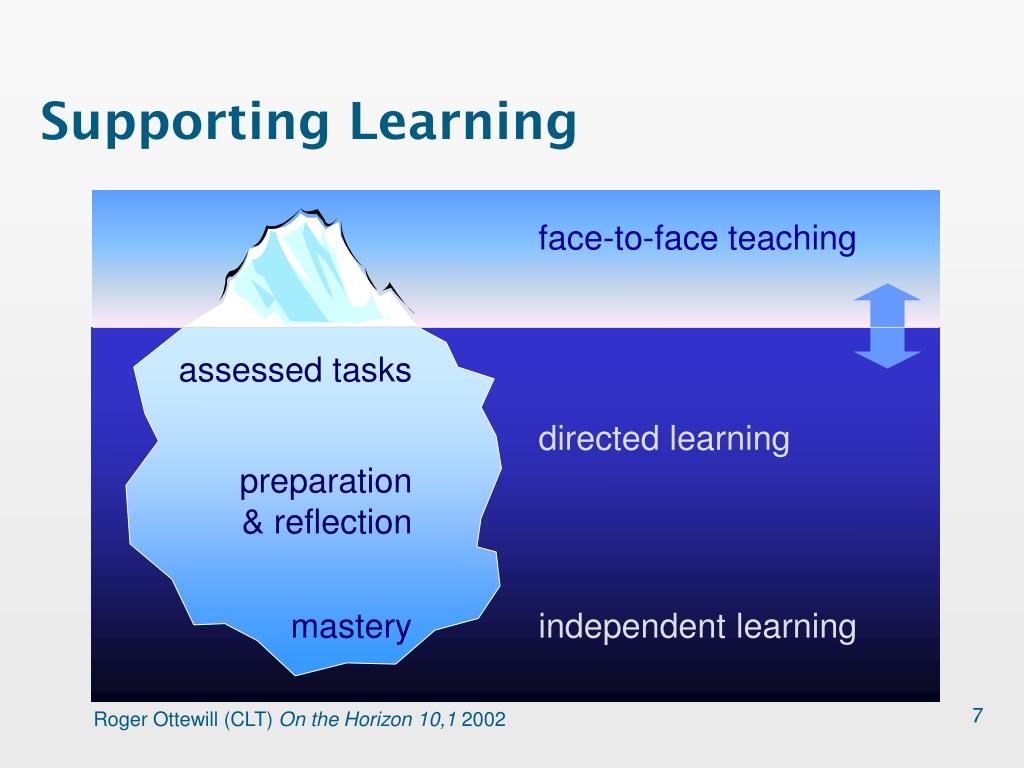 Supporting Learning

face-to-face teaching

assessed tasks

directed learning

preparation & reflection

mastery

independent learning

Roger Ottewill (CLT) On the Horizon 10,1 2002

7